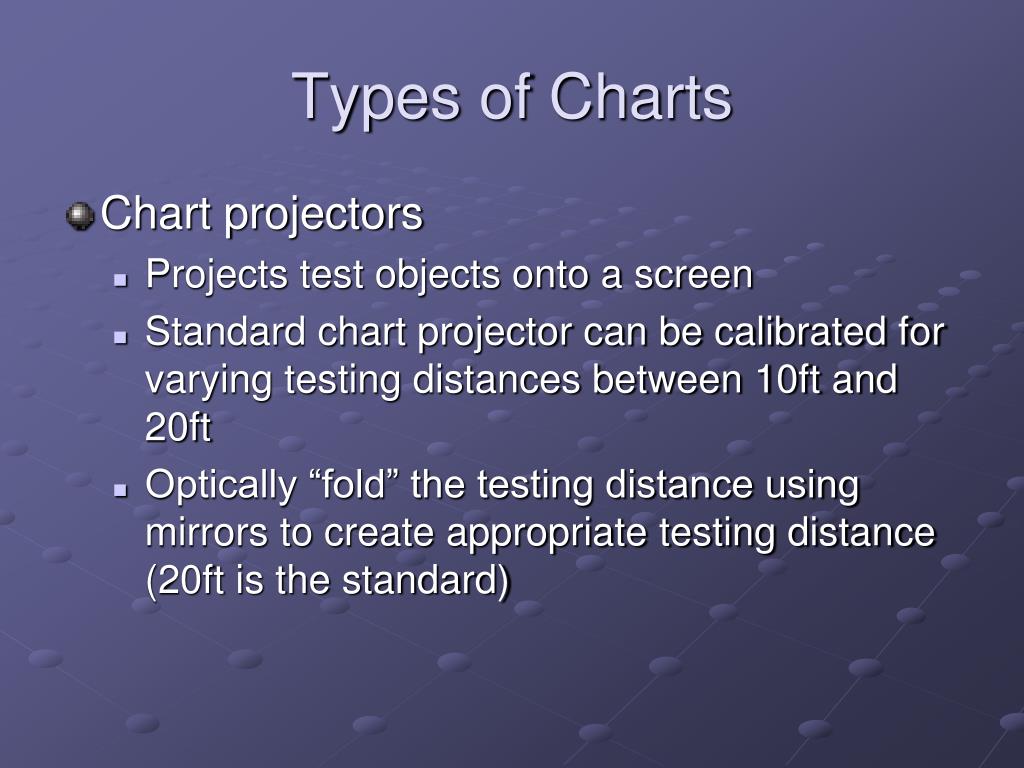 Types of Charts

Chart projectors

Projects test objects onto a screen

Standard chart projector can be calibrated for varying testing distances between 10ft and 20ft

Optically “fold” the testing distance using mirrors to create appropriate testing distance (20ft is the standard)